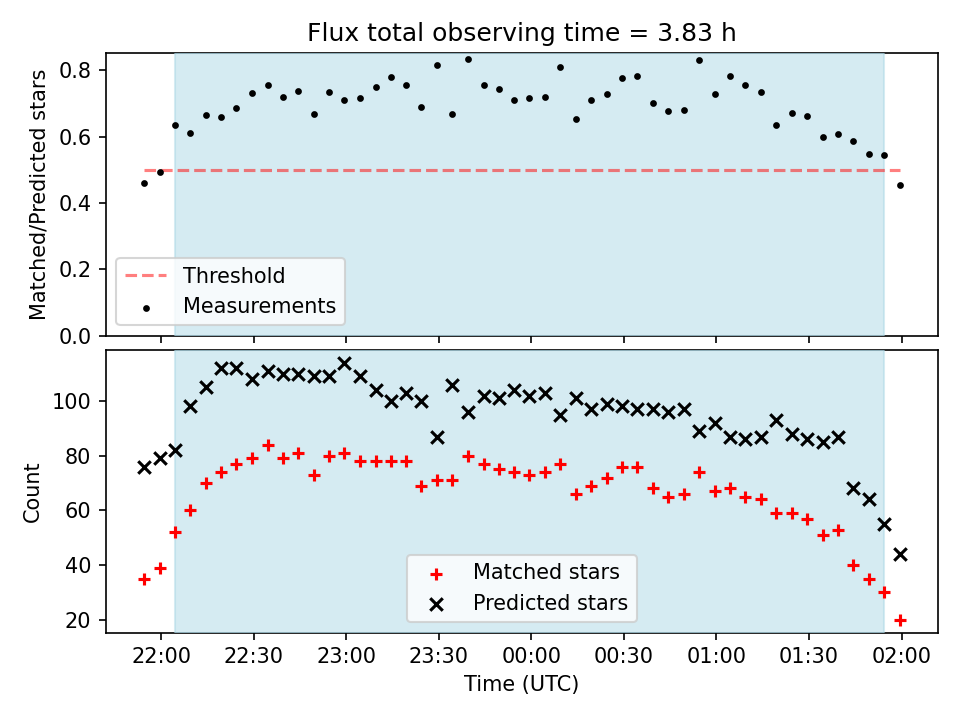 Flux total observing time = 3.83 h

Matched/Predicted stars

0.8
0.6
0.4
0.2
0.0

Threshold
Measurements

Count

100
80
60
40
20

Matched stars
Predicted stars

22:00 22:30 23:00 23:30 00:00 00:30 01:00 01:30 02:00

Time (UTC)